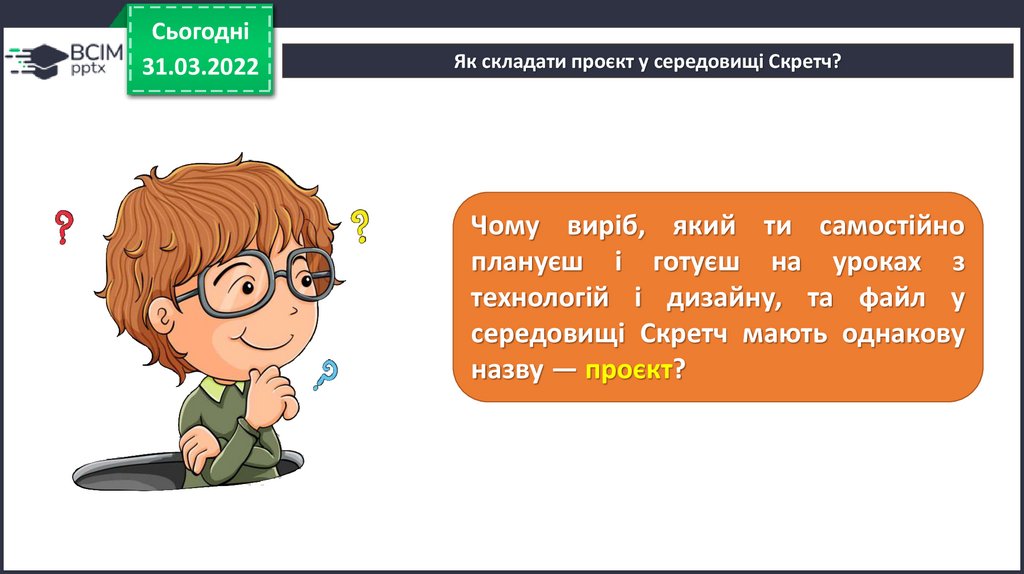 ВСІМ pptx

Сьогодні 31.03.2022

Як складати проєкт у середовищі Скретч?

?

?

?

Чому виріб, який ти самостійно плануєш і готуєш на уроках з технологій і дизайну, та файл у середовищі Скретч мають однакову назву — проєкт?